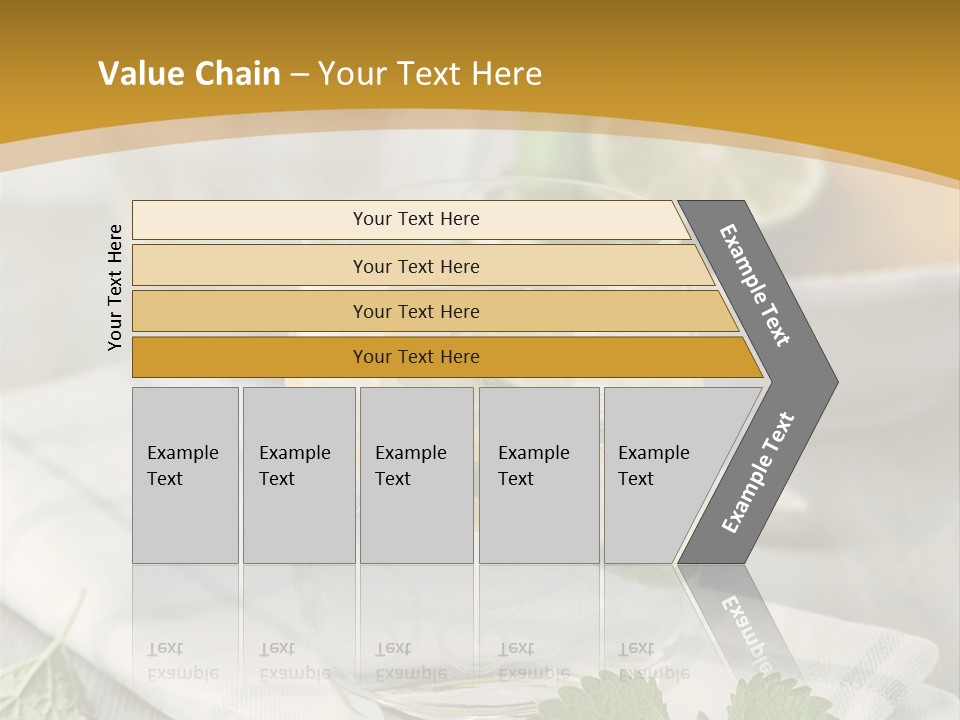 Value Chain – Your Text Here

Your Text Here

Your Text Here

Your Text Here

Your Text Here

Your Text Here

Example Text

Example Text

Example Text

Example Text

Example Text

Example Text

Example Text